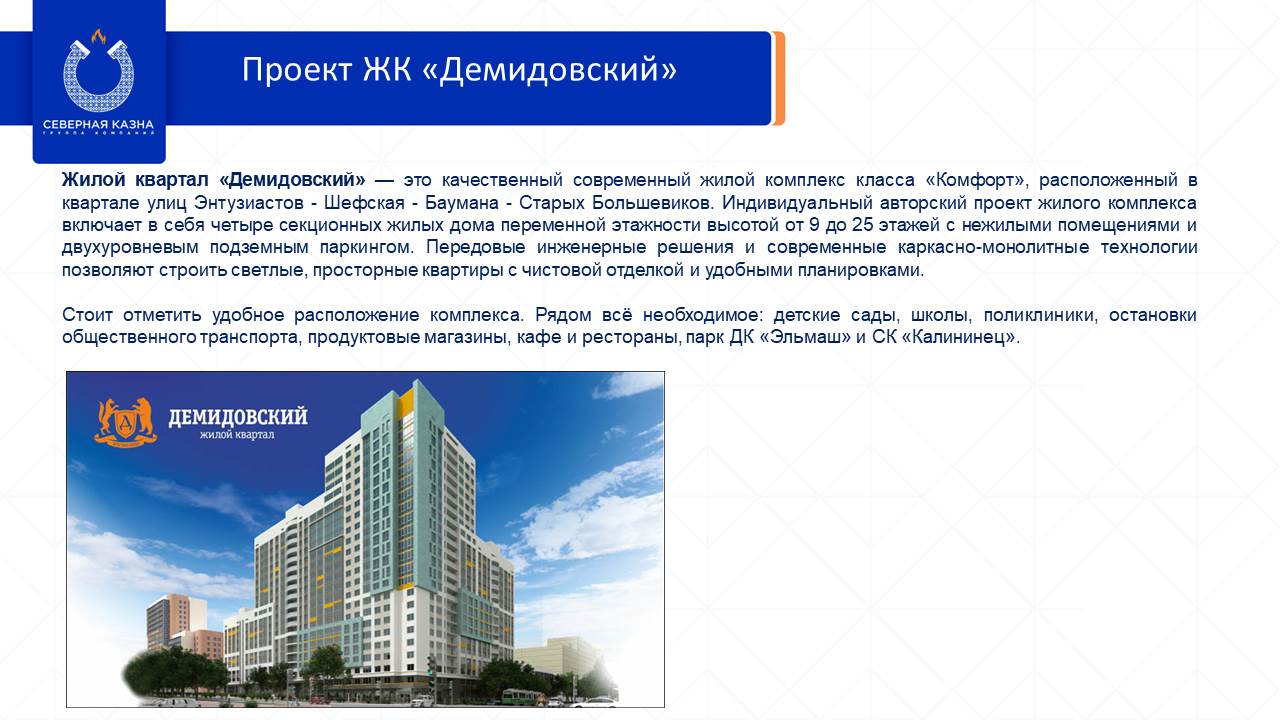 СЕВЕРНАЯ КАЗНА
ГРУППА КОМПАНИЙ

Проект ЖК «Демидовский»

Жилой квартал «Демидовский» — это качественный современный жилой комплекс класса «Комфорт», расположенный в квартале улиц Энтузиастов - Шефская - Баумана - Старых Большевиков. Индивидуальный авторский проект жилого комплекса включает в себя четыре секционных жилых дома переменной этажности высотой от 9 до 25 этажей с нежилыми помещениями и двухуровневым подземным паркингом. Передовые инженерные решения и современные каркасно-монолитные технологии позволяют строить светлые, просторные квартиры с чистовой отделкой и удобными планировками.

Стоит отметить удобное расположение комплекса. Рядом всё необходимое: детские сады, школы, поликлиники, остановки общественного транспорта, продуктовые магазины, кафе и рестораны, парк ДК «Эльмаш» и СК «Калининец».

ДЕМИДОВСКИЙ
жилой квартал